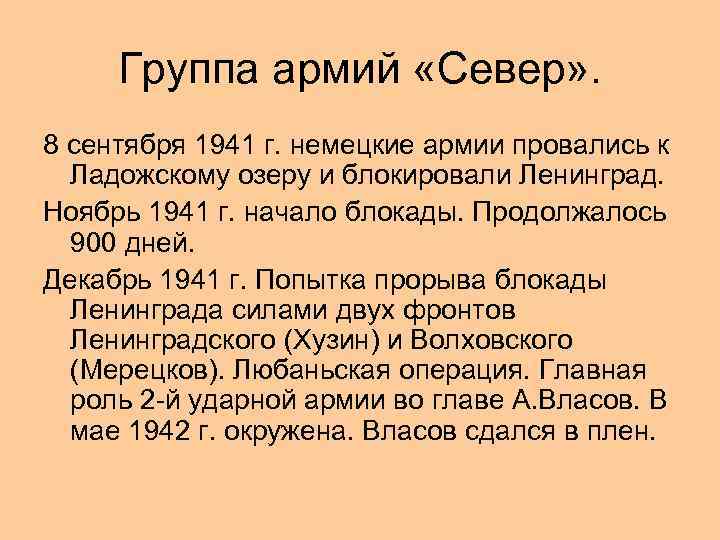 Группа армий «Север».

8 сентября 1941 г. немецкие армии провались к Ладожскому озеру и блокировали Ленинград.

Ноябрь 1941 г. начало блокады. Продолжалось 900 дней.

Декабрь 1941 г. Попытка прорыва блокады Ленинграда силами двух фронтов Ленинградского (Хузин) и Волховского (Мерецков). Любаньская операция. Главная роль 2-й ударной армии во главе А.Власов. В мае 1942 г. окружена. Власов сдался в плен.